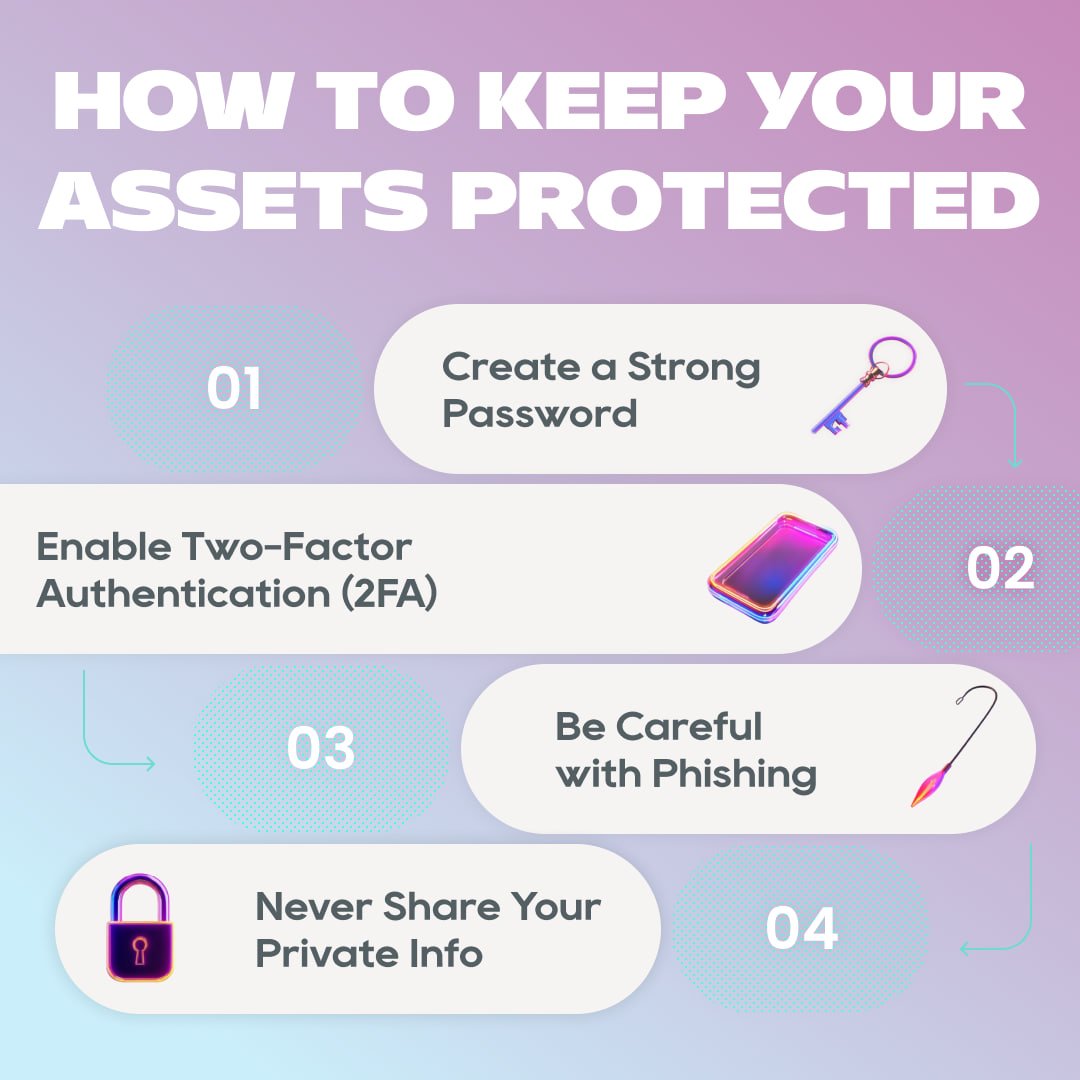 HOW TO KEEP YOUR ASSETS PROTECTED

01

Create a Strong Password

Enable Two-Factor Authentication (2FA)

02

03

Be Careful with Phishing

Never Share Your Private Info

04